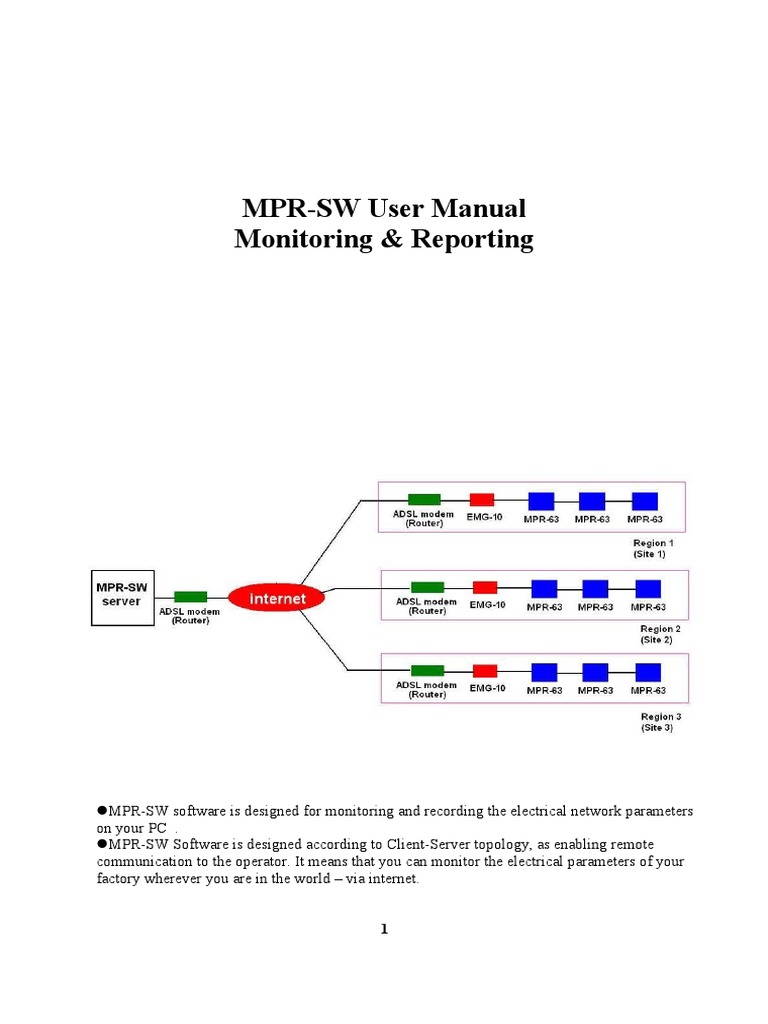 MPR-SW User Manual
Monitoring & Reporting

MPR-SW server

ADSL modem (Router)

internet

ADSL modem (Router)
EMG-10
MPR-63
MPR-63
MPR-63
Region 1 (Site 1)

ADSL modem (Router)
EMG-10
MPR-63
MPR-63
MPR-63
Region 2 (Site 2)

ADSL modem (Router)
EMG-10
MPR-63
MPR-63
MPR-63
Region 3 (Site 3)

●MPR-SW software is designed for monitoring and recording the electrical network parameters on your PC .
●MPR-SW Software is designed according to Client-Server topology, as enabling remote communication to the operator. It means that you can monitor the electrical parameters of your factory wherever you are in the world – via internet.

1